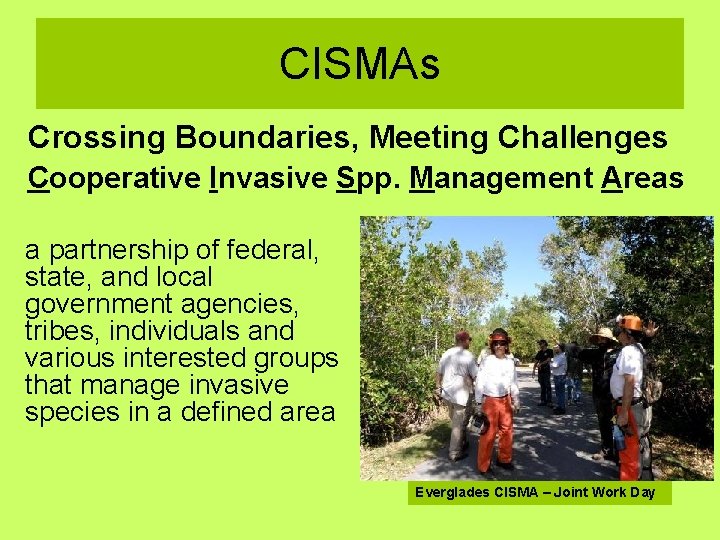 CISMAs

Crossing Boundaries, Meeting Challenges
Cooperative Invasive Spp. Management Areas

a partnership of federal, state, and local government agencies, tribes, individuals and various interested groups that manage invasive species in a defined area

Everglades CISMA – Joint Work Day